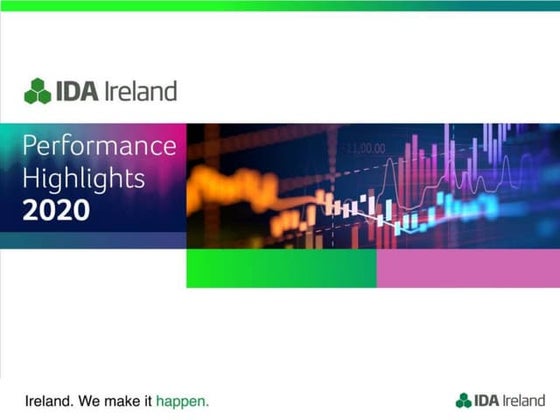 IDA Ireland

Performance Highlights 2020

11,00.00

Ireland. We make it happen.

IDA Ireland